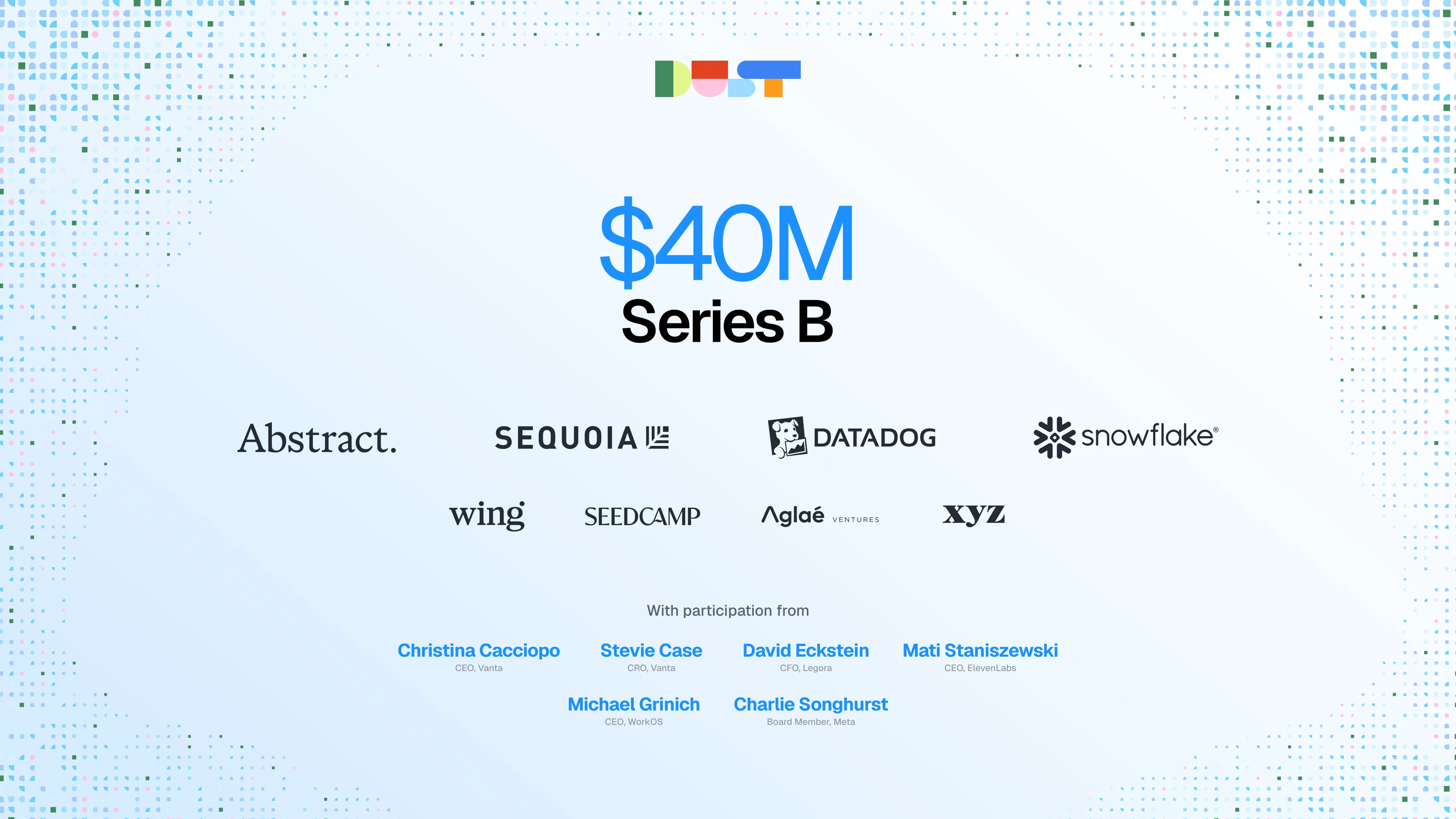 DUST

$40M
Series B

Abstract.
SEQUOIA
DATADOG
snowflake®
wing
SEEDCAMP
Aglaé VENTURES
xyz

With participation from

Christina Cacciopo
CEO, Vanta

Stevie Case
CRO, Vanta

David Eckstein
CFO, Legora

Mati Staniszewski
CEO, ElevenLabs

Michael Grinich
CEO, WorkOS

Charlie Songhurst
Board Member, Meta